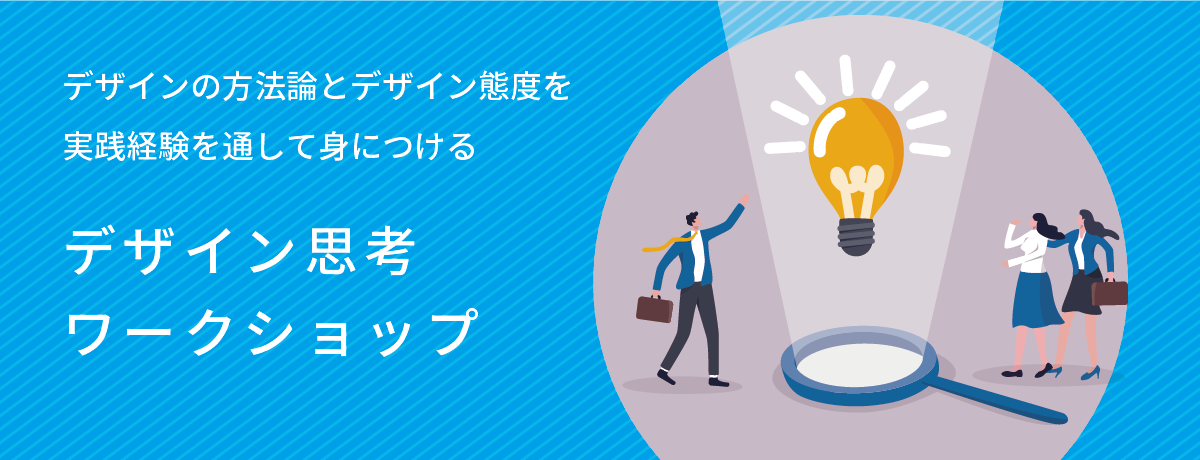 デザインの方法論とデザイン態度を
実践経験を通して身につける

デザイン思考
ワークショップ